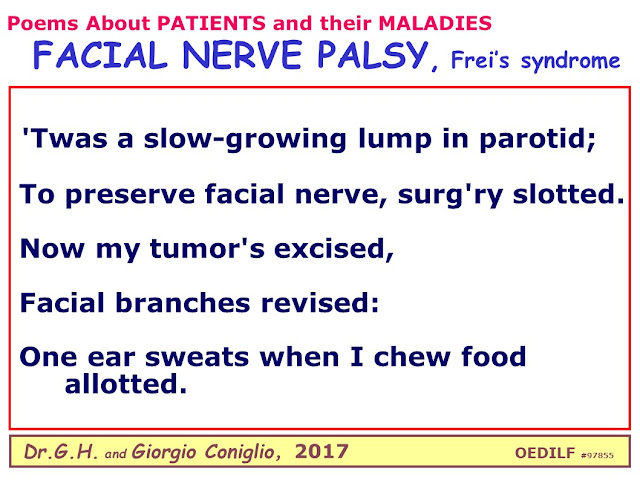 Poems About PATIENTS and their MALADIES

FACIAL NERVE PALSY, Frei's syndrome

'Twas a slow-growing lump in parotid;

To preserve facial nerve, surg'ry slotted.

Now my tumor's excised,

Facial branches revised:

One ear sweats when I chew food allotted.

Dr.G.H. and Giorgio Coniglio, 2017

OEDILF #97855